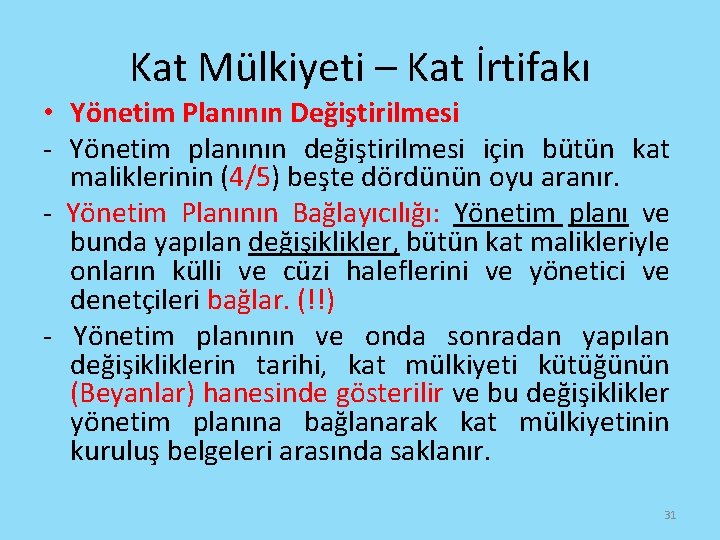 Kat Mülkiyeti – Kat İrtifakı

• Yönetim Planının Değiştirilmesi

- Yönetim planının değiştirilmesi için bütün kat maliklerinin (4/5) beşte dördünün oyu aranır.

- Yönetim Planının Bağlayıcılığı: Yönetim planı ve bunda yapılan değişiklikler, bütün kat malikleriyle onların külli ve cüzi haleflerini ve yönetici ve denetçileri bağlar. (!!)

- Yönetim planının ve onda sonradan yapılan değişikliklerin tarihi, kat mülkiyeti kütüğünün (Beyanlar) hanesinde gösterilir ve bu değişiklikler yönetim planına bağlanarak kat mülkiyetinin kuruluş belgeleri arasında saklanır.

31